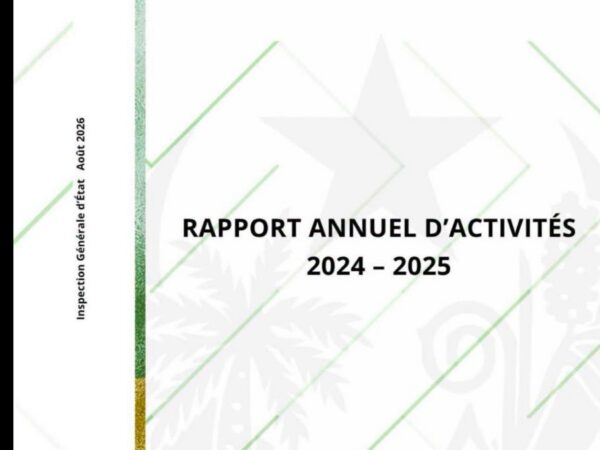 Inspection Générale d'État Août 2026

RAPPORT ANNUEL D'ACTIVITÉS
2024 – 2025